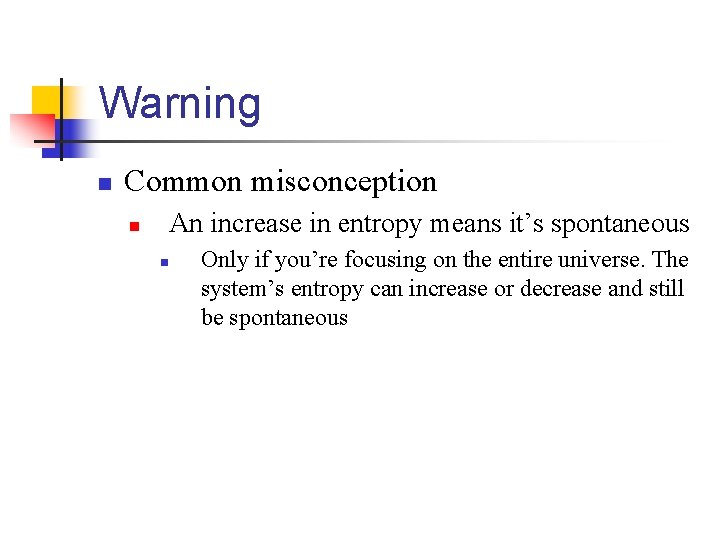 Warning

Common misconception

An increase in entropy means it’s spontaneous

Only if you’re focusing on the entire universe. The system’s entropy can increase or decrease and still be spontaneous